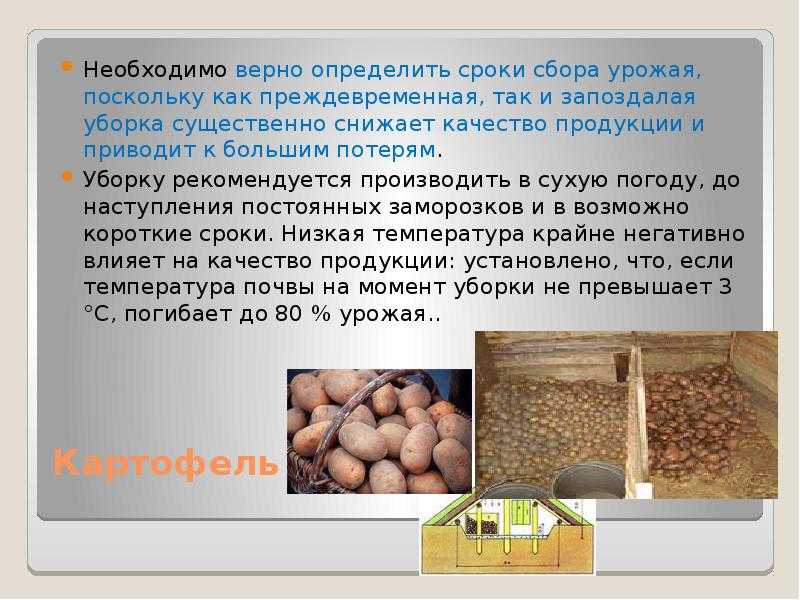 Необходимо верно определить сроки сбора урожая, поскольку как преждевременная, так и запоздалая уборка существенно снижает качество продукции и приводит к большим потерям.

Уборку рекомендуется производить в сухую погоду, до наступления постоянных заморозков и в возможно короткие сроки. Низкая температура крайне негативно влияет на качество продукции: установлено, что, если температура почвы на момент уборки не превышает 3 °С, погибает до 80 % урожая..

Картофель